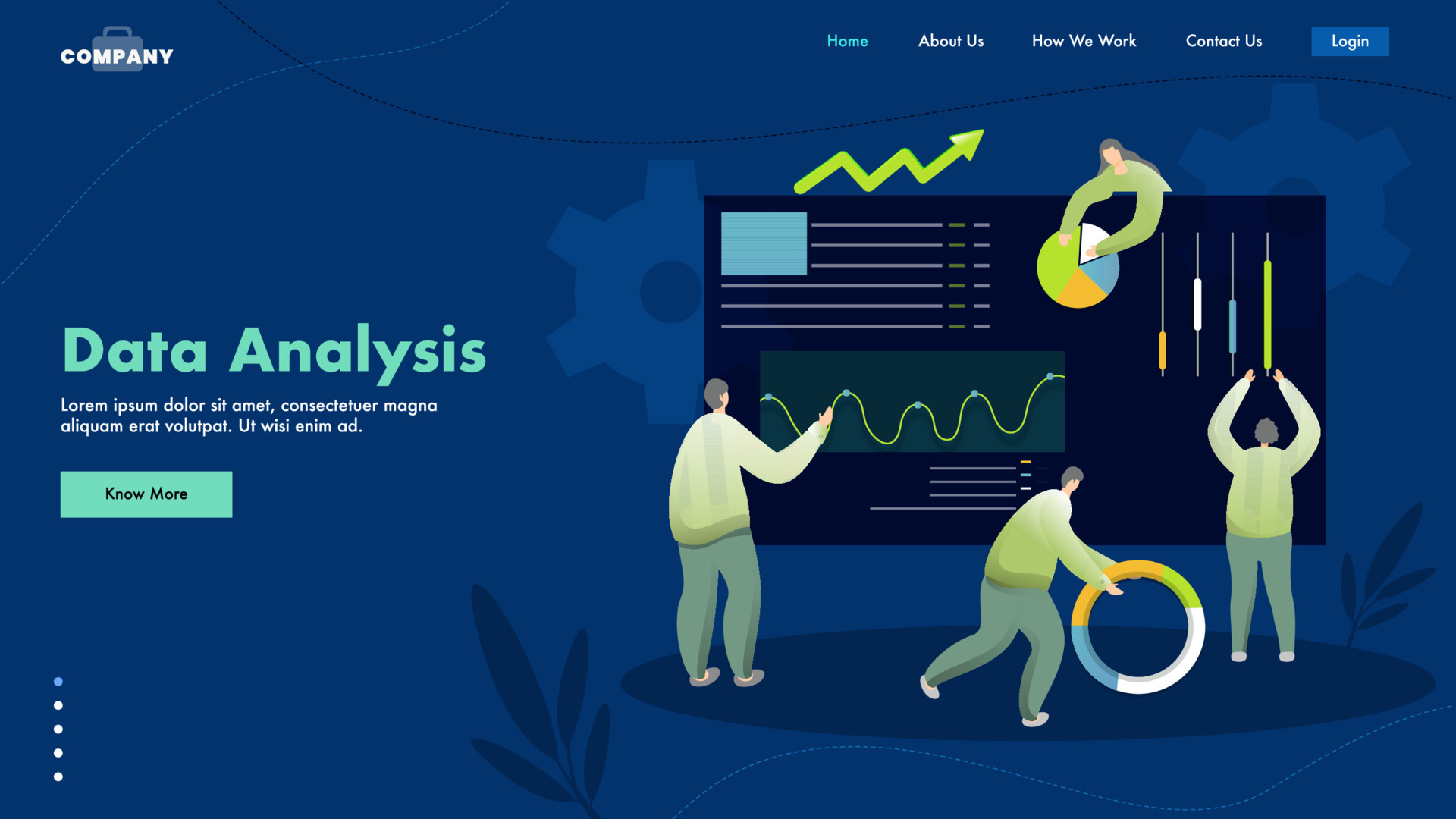 COMPANY

Home About Us How We Work Contact Us Login

Data Analysis

Lorem ipsum dolor sit amet, consectetuer magna aliquam erat volutpat. Ut wisi enim ad.

Know More